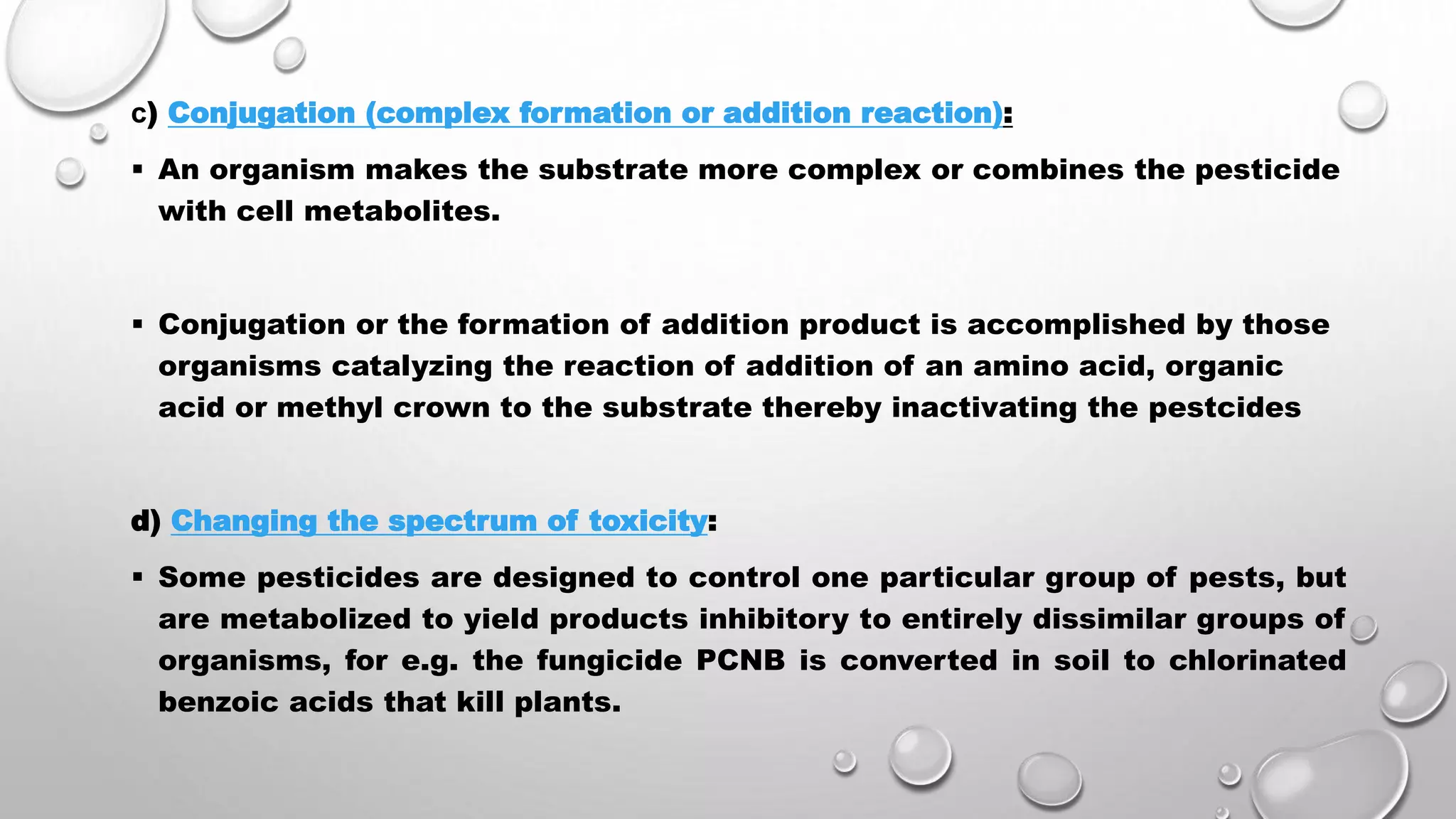 c) Conjugation (complex formation or addition reaction):

▪ An organism makes the substrate more complex or combines the pesticide with cell metabolites.

▪ Conjugation or the formation of addition product is accomplished by those organisms catalyzing the reaction of addition of an amino acid, organic acid or methyl crown to the substrate thereby inactivating the pestcides

d) Changing the spectrum of toxicity:

▪ Some pesticides are designed to control one particular group of pests, but are metabolized to yield products inhibitory to entirely dissimilar groups of organisms, for e.g. the fungicide PCNB is converted in soil to chlorinated benzoic acids that kill plants.